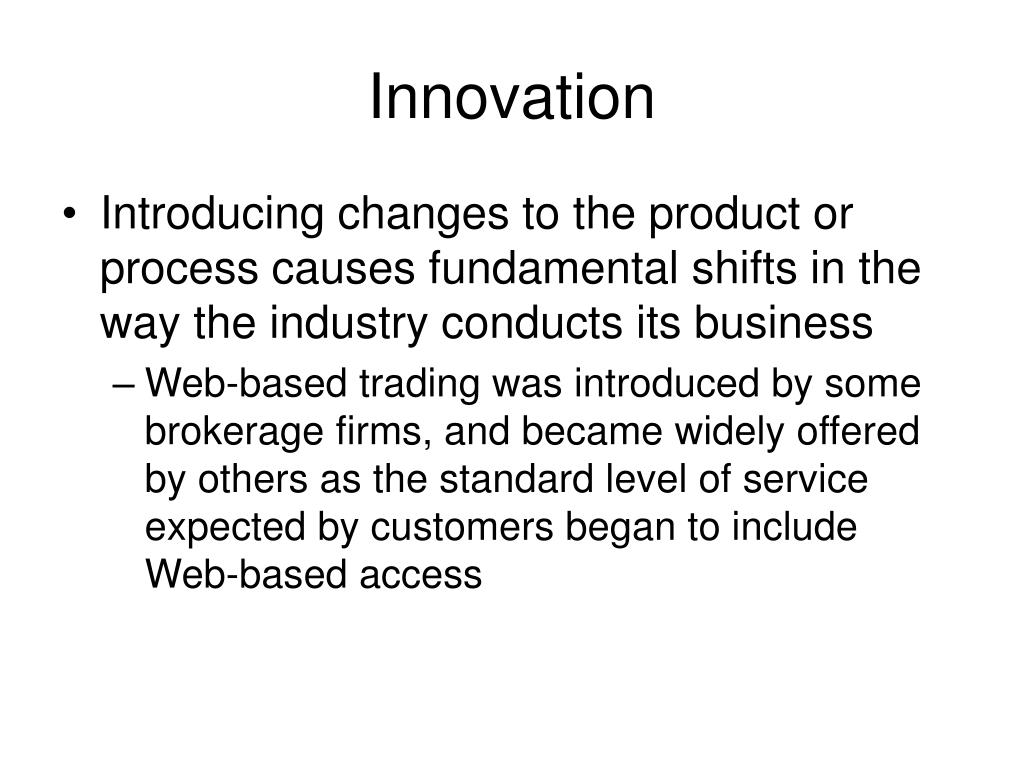 Innovation

• Introducing changes to the product or process causes fundamental shifts in the way the industry conducts its business

– Web-based trading was introduced by some brokerage firms, and became widely offered by others as the standard level of service expected by customers began to include Web-based access